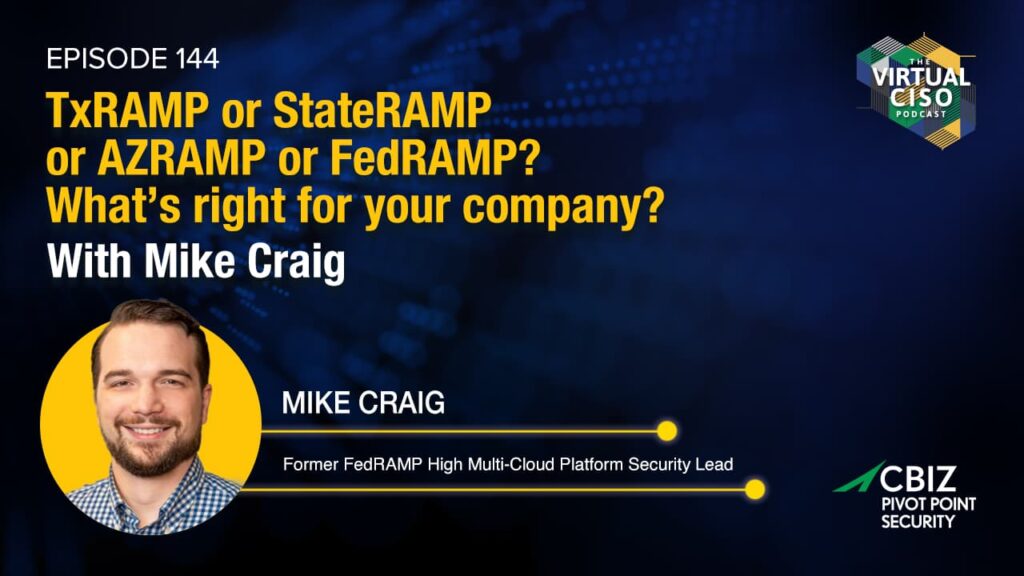 EPISODE 144

TxRAMP or StateRAMP or AZRAMP or FedRAMP? What's right for your company?

With Mike Craig

THE VIRTUAL CISO PODCAST

MIKE CRAIG

Former FedRAMP High Multi-Cloud Platform Security Lead

CBIZ PIVOT POINT SECURITY